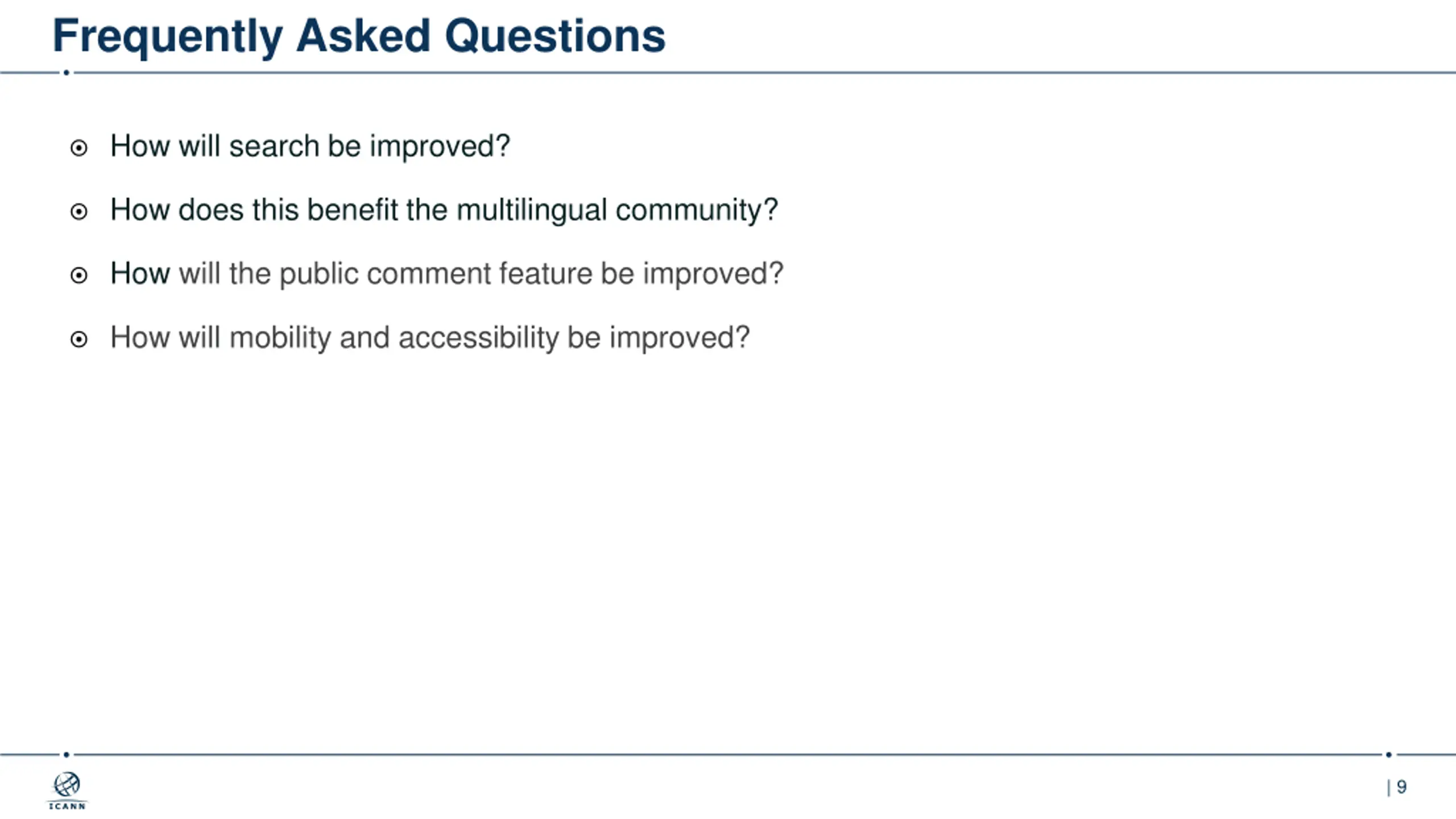 Frequently Asked Questions

How will search be improved?

How does this benefit the multilingual community?

How will the public comment feature be improved?

How will mobility and accessibility be improved?

ICANN

| 9